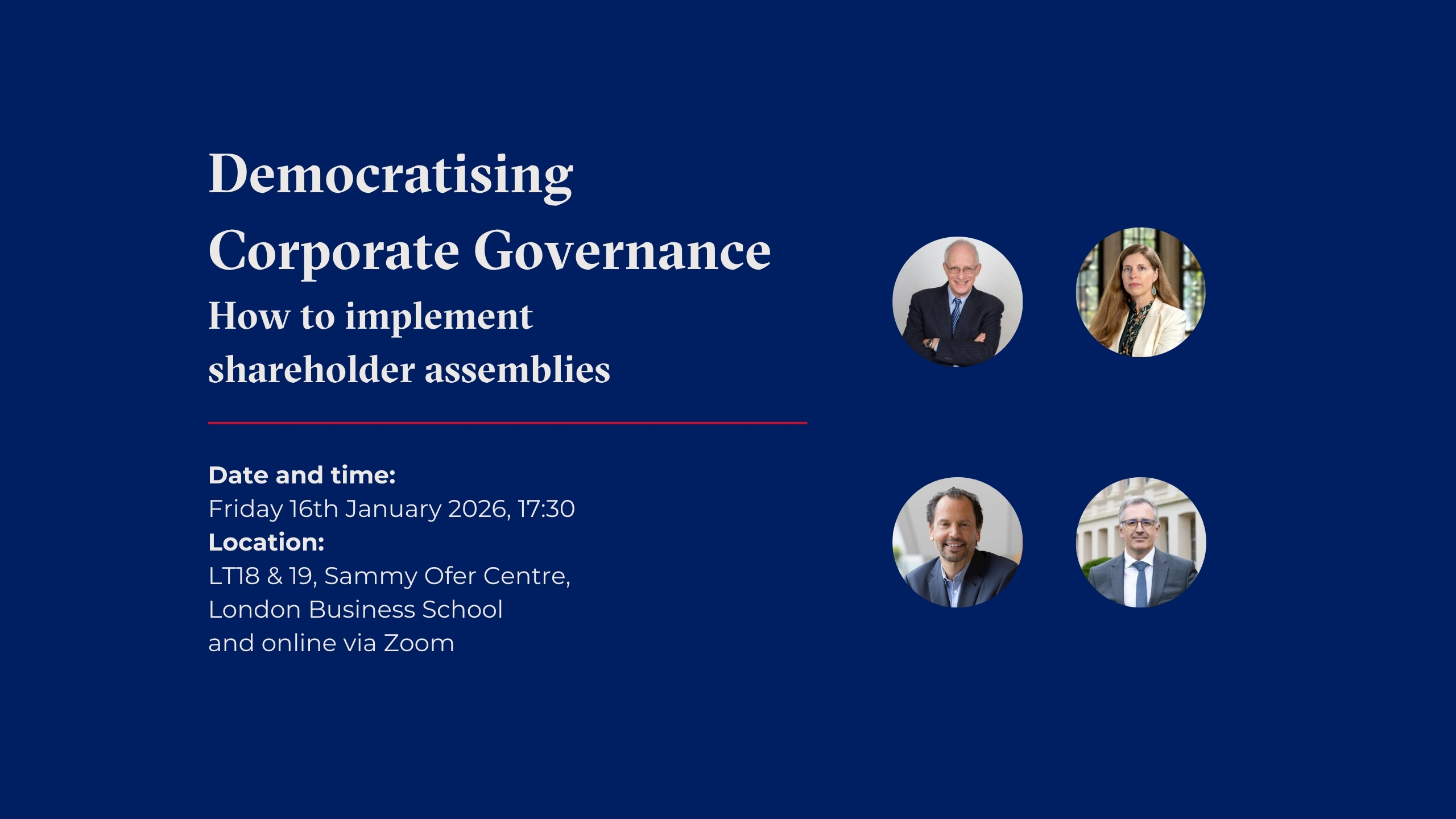 Democratising Corporate Governance

How to implement shareholder assemblies

Date and time:
Friday 16th January 2026, 17:30
Location:
LT18 & 19, Sammy Ofer Centre, London Business School and online via Zoom